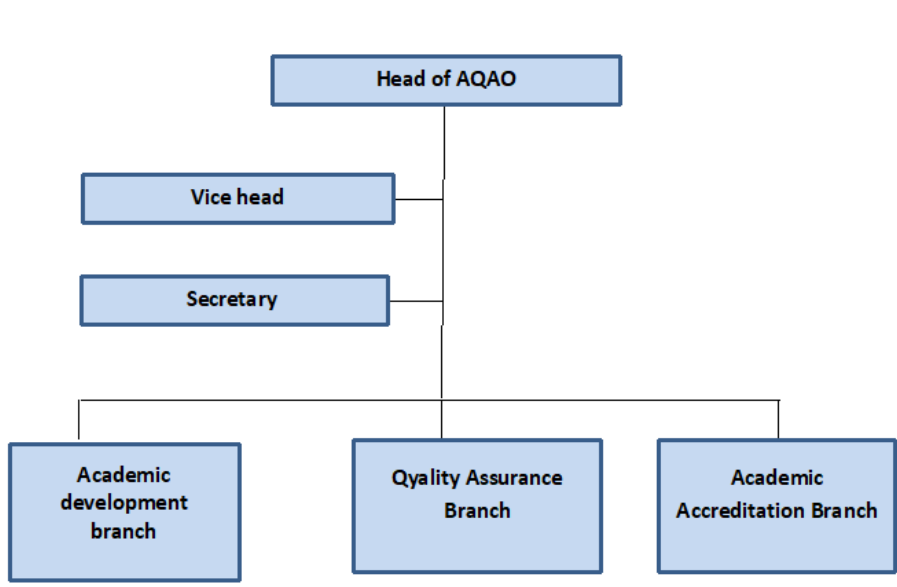 Head of AQAO

Vice head

Secretary

Academic development branch

Qyality Assurance Branch

Academic Accreditation Branch